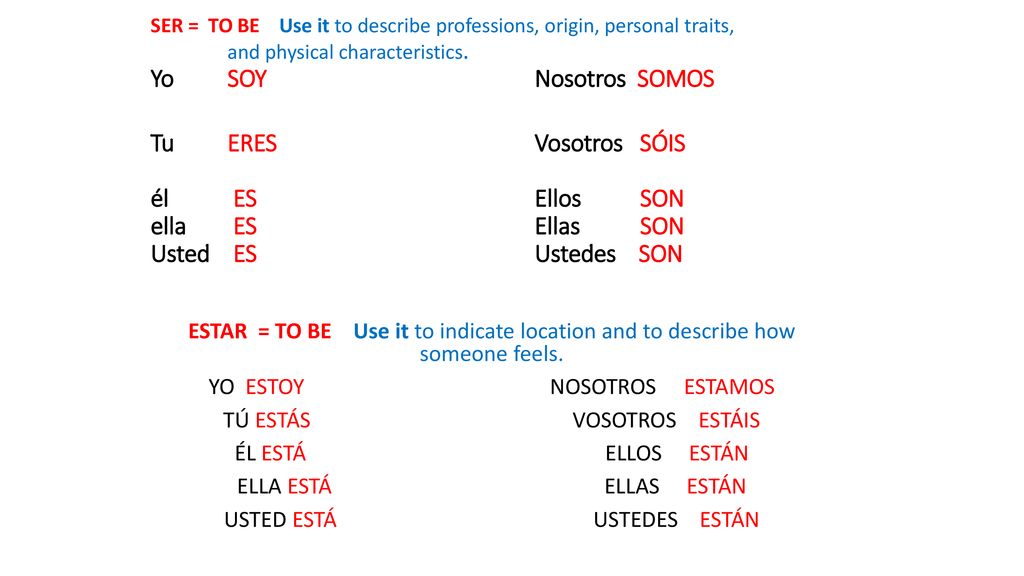 SER = TO BE Use it to describe professions, origin, personal traits, and physical characteristics.

Yo SOY

Tu ERES

él ES
ella ES
Usted ES

Nosotros SOMOS

Vosotros SÓIS

Ellos SON
Ellas SON
Ustedes SON

ESTAR = TO BE Use it to indicate location and to describe how someone feels.

YO ESTOY
TÚ ESTÁS
ÉL ESTÁ
ELLA ESTÁ
USTED ESTÁ

NOSOTROS ESTAMOS
VOSOTROS ESTÁIS
ELLOS ESTÁN
ELLAS ESTÁN
USTEDES ESTÁN